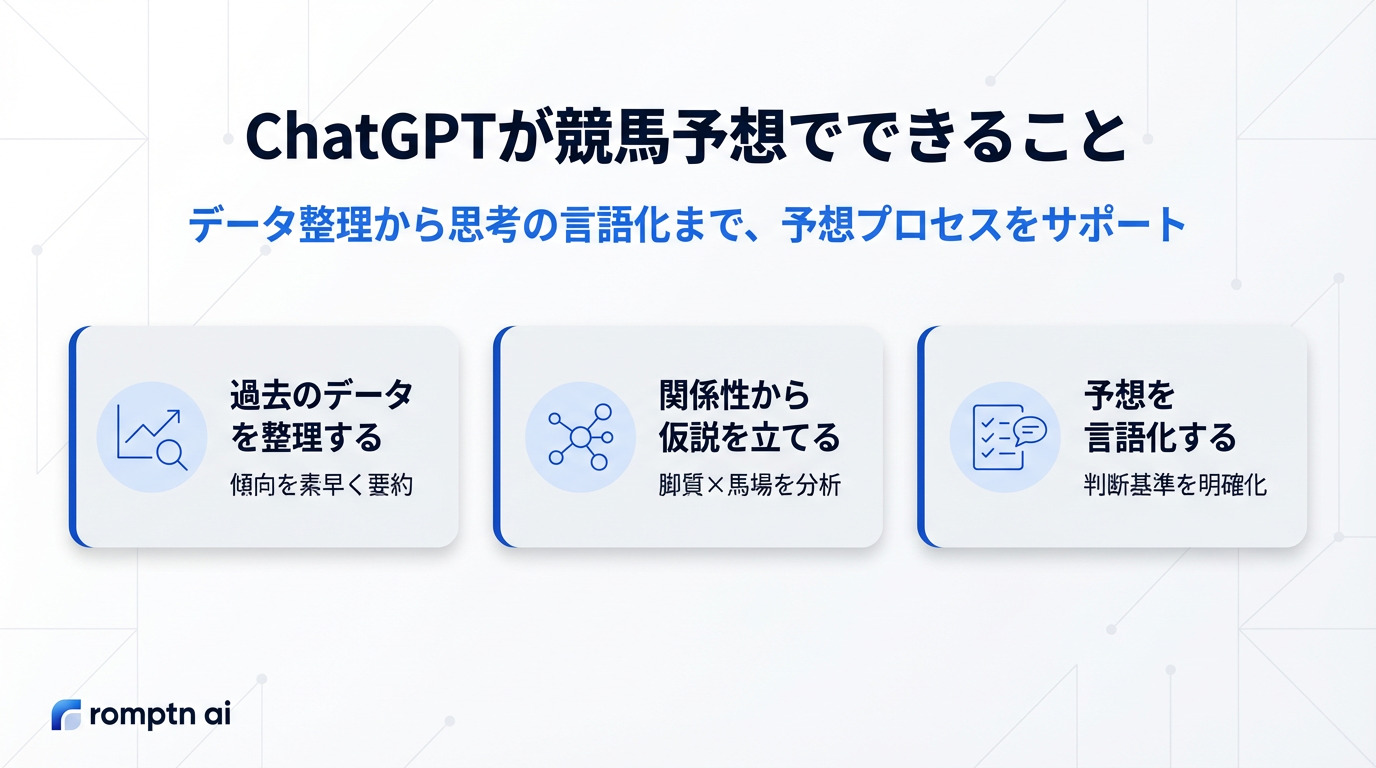 ChatGPTが競馬予想でできること

データ整理から思考の言語化まで、予想プロセスをサポート

過去のデータを整理する

傾向を素早く要約

関係性から仮説を立てる

脚質×馬場を分析

予想を言語化する

判断基準を明確化

romptn ai